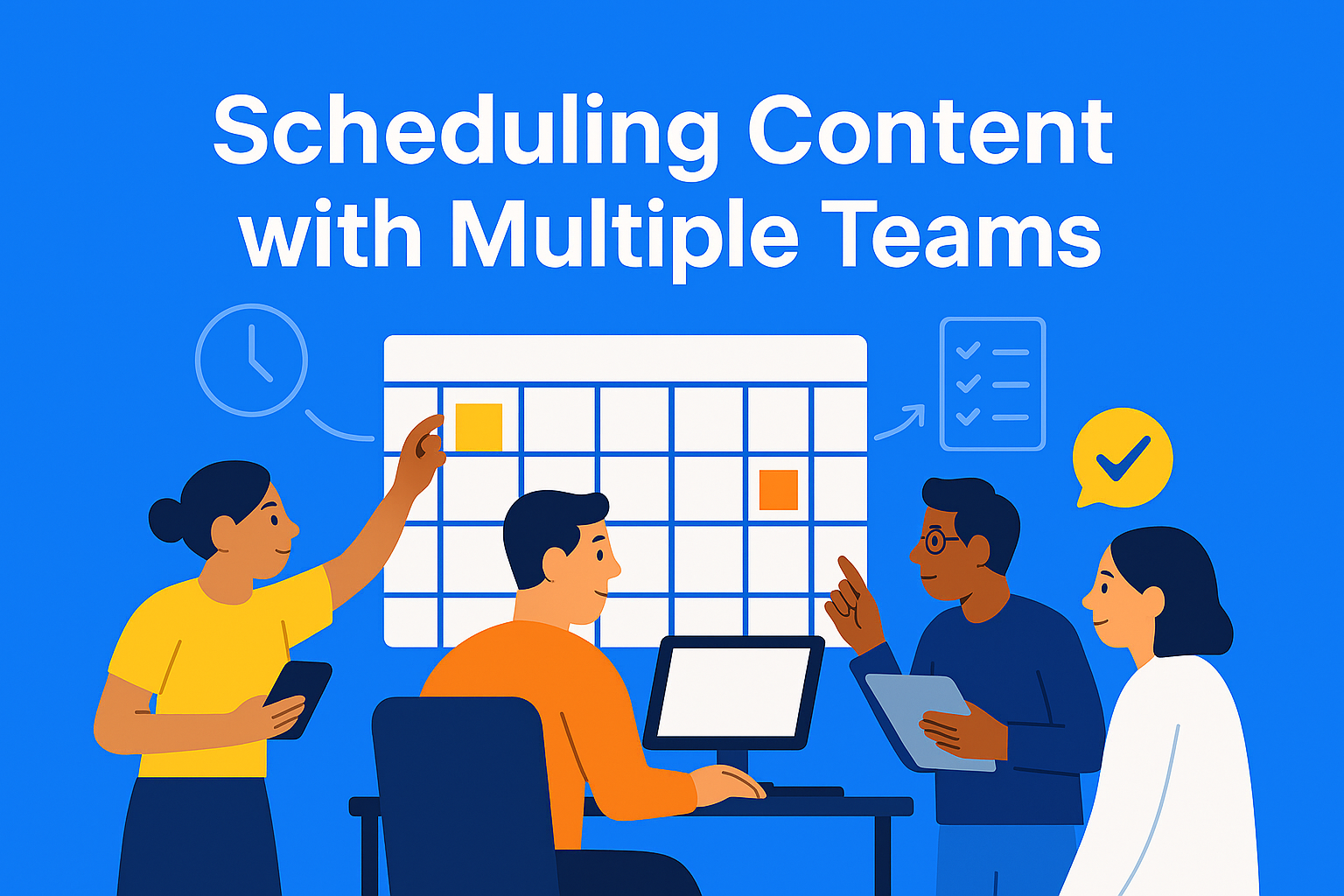 Scheduling Content with Multiple Teams